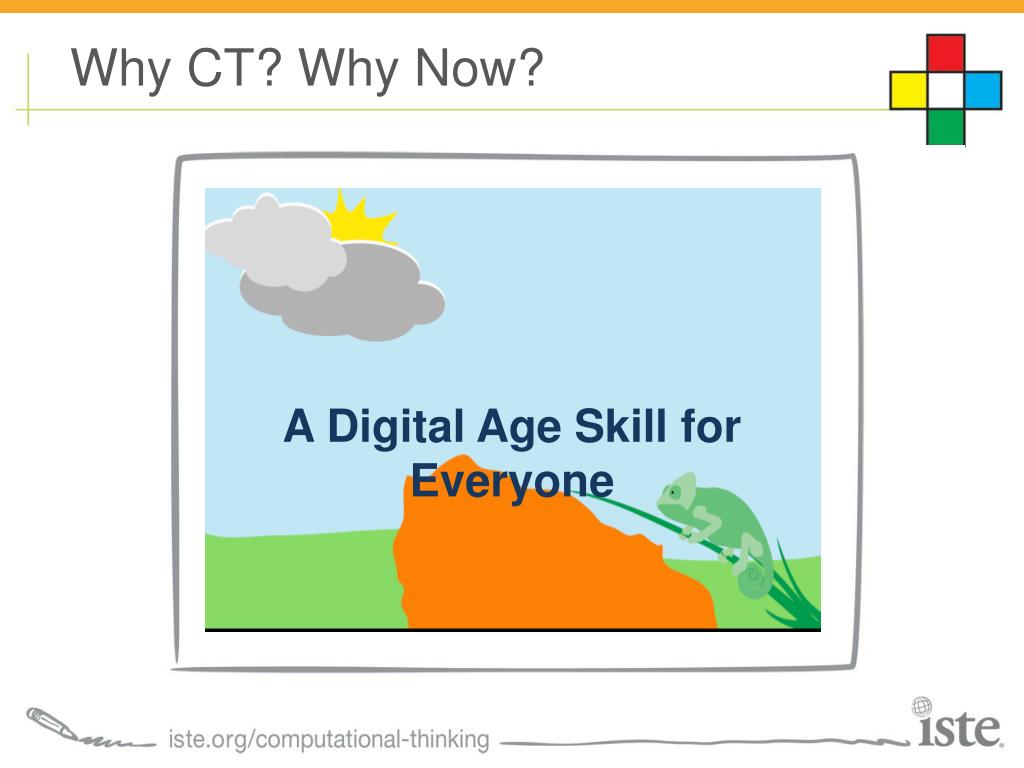 Why CT? Why Now?

A Digital Age Skill for Everyone

iste.org/computational-thinking

iste.